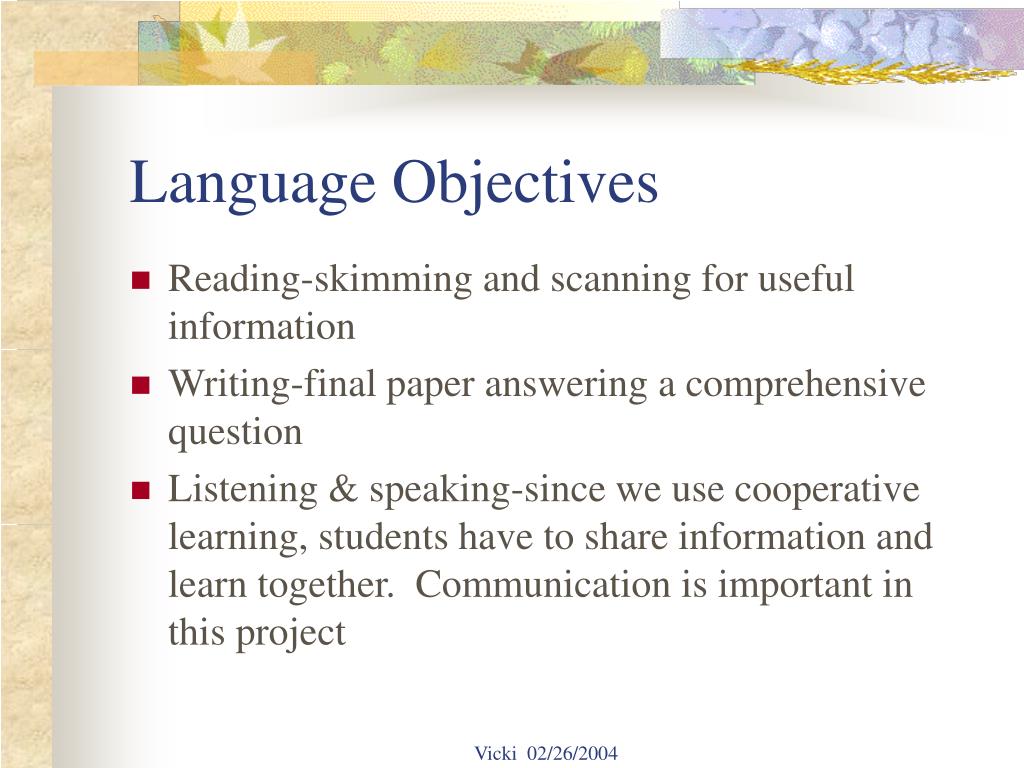 Language Objectives

- Reading-skimming and scanning for useful information
- Writing-final paper answering a comprehensive question
- Listening & speaking-since we use cooperative learning, students have to share information and learn together.  Communication is important in this project

Vicki  02/26/2004